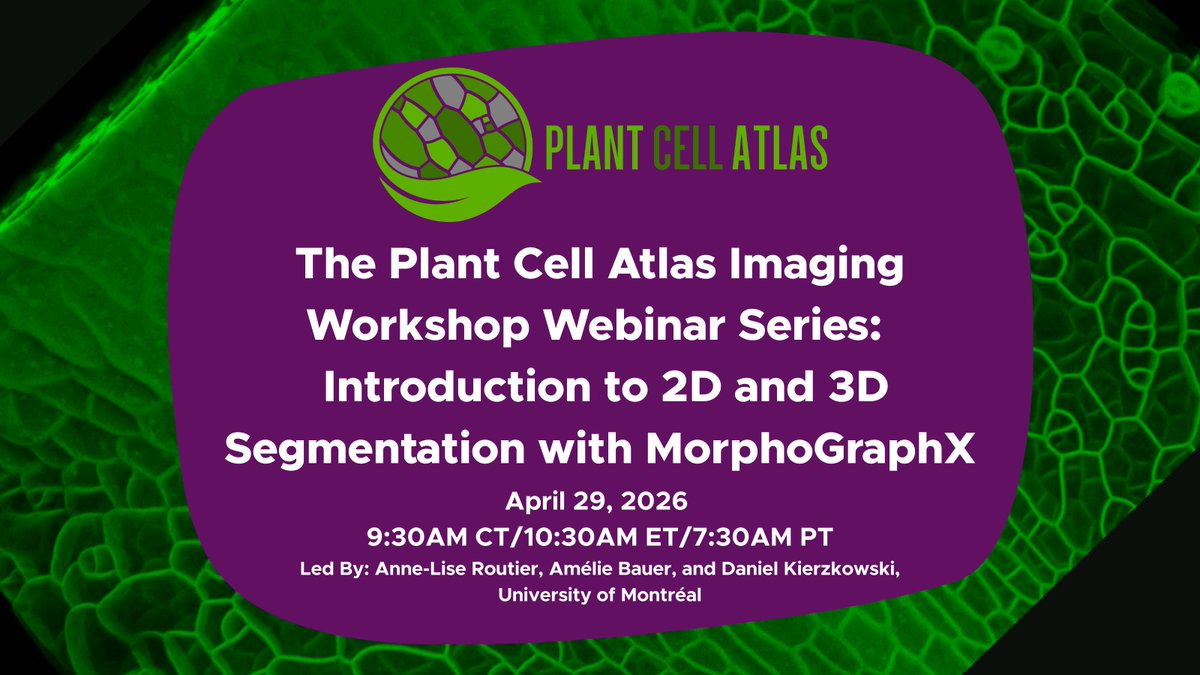 PLANT CELL ATLAS

The Plant Cell Atlas Imaging Workshop Webinar Series: Introduction to 2D and 3D Segmentation with MorphoGraphX

April 29, 2026
9:30AM CT/10:30AM ET/7:30AM PT

Led By: Anne-Lise Routier, Amélie Bauer, and Daniel Kierzkowski, University of Montréal